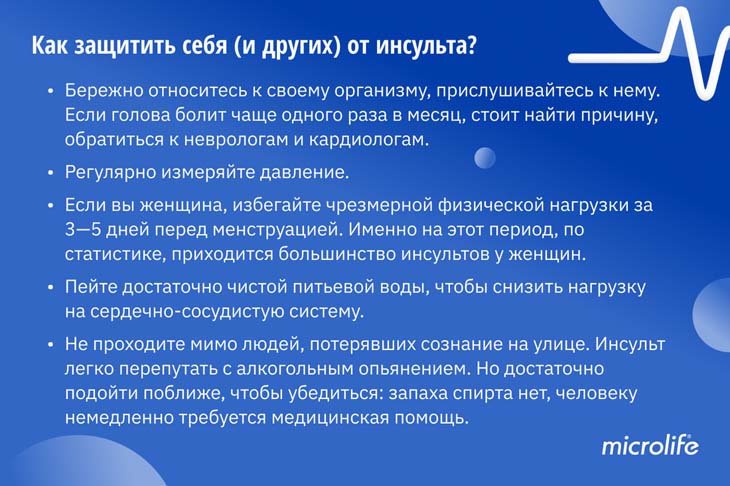 Как защитить себя (и других) от инсульта?

• Бережно относитесь к своему организму, прислушивайтесь к нему. Если голова болит чаще одного раза в месяц, стоит найти причину, обратиться к неврологам и кардиологам.

• Регулярно измеряйте давление.

• Если вы женщина, избегайте чрезмерной физической нагрузки за 3—5 дней перед менструацией. Именно на этот период, по статистике, приходится большинство инсультов у женщин.

• Пейте достаточно чистой питьевой воды, чтобы снизить нагрузку на сердечно-сосудистую систему.

• Не проходите мимо людей, потерявших сознание на улице. Инсульт легко перепутать с алкогольным опьянением. Но достаточно подойти поближе, чтобы убедиться: запаха спирта нет, человеку немедленно требуется медицинская помощь.

microlife